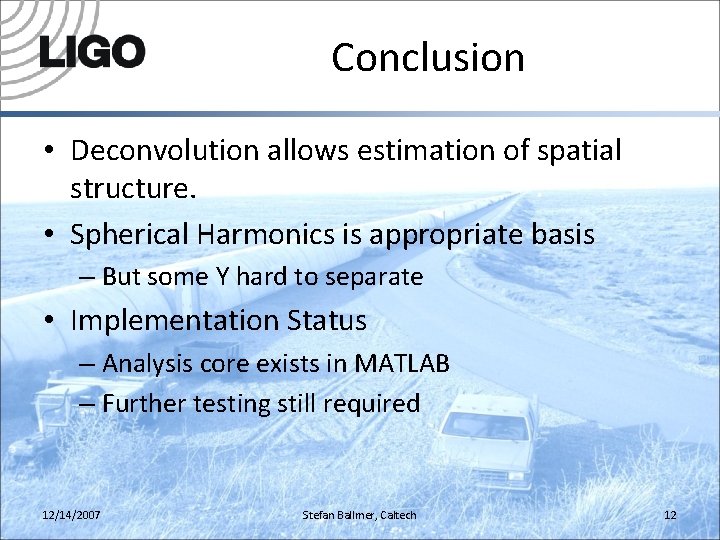 LIGO

Conclusion

• Deconvolution allows estimation of spatial structure.
• Spherical Harmonics is appropriate basis
– But some Y hard to separate
• Implementation Status
– Analysis core exists in MATLAB
– Further testing still required

12/14/2007
Stefan Ballmer, Caltech
12